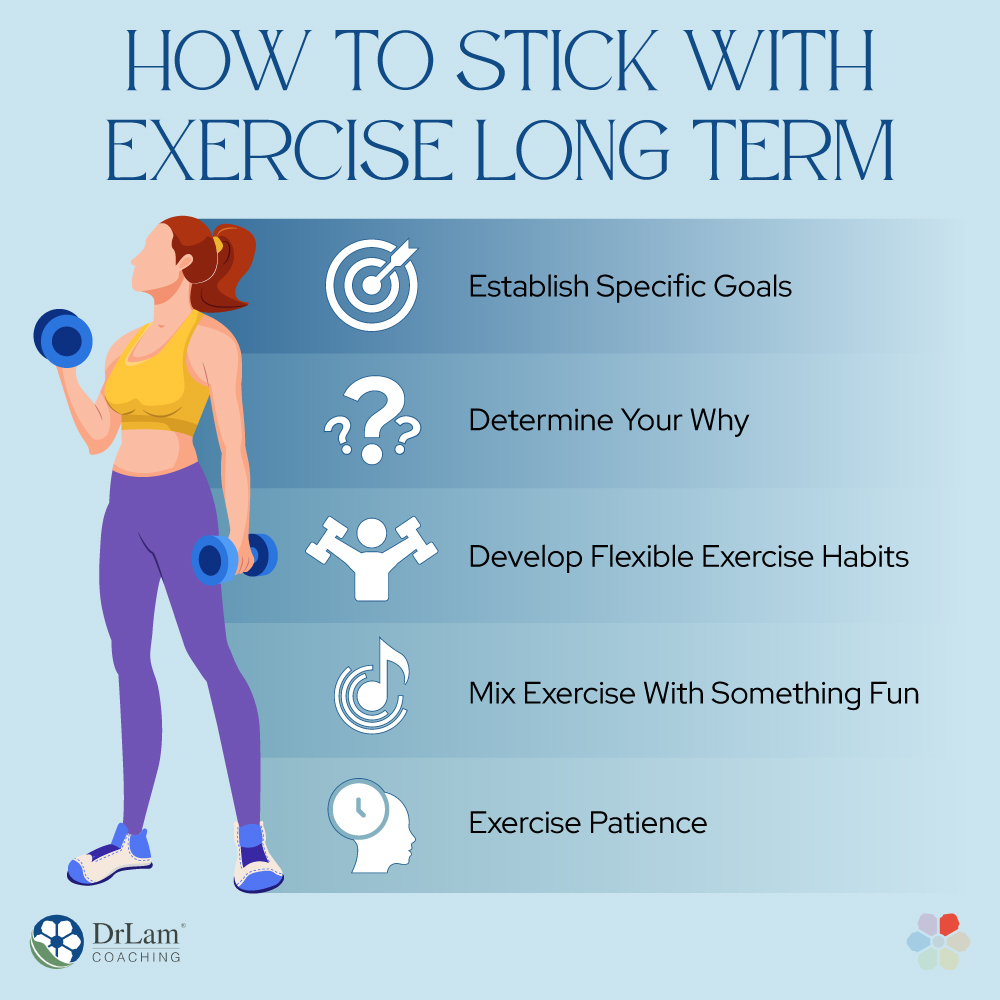 HOW TO STICK WITH EXERCISE LONG TERM

Establish Specific Goals

Determine Your Why

Develop Flexible Exercise Habits

Mix Exercise With Something Fun

Exercise Patience

DrLam® COACHING